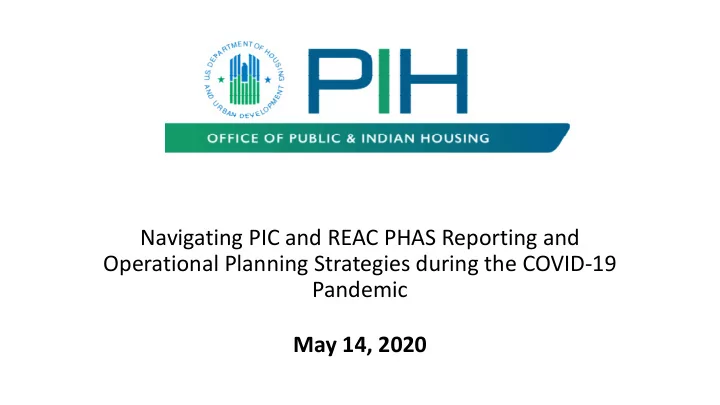 US DEPARTMENT OF HOUSING AND URBAN DEVELOPMENT

PIH

OFFICE OF PUBLIC & INDIAN HOUSING

Navigating PIC and REAC PHAS Reporting and Operational Planning Strategies during the COVID-19 Pandemic

May 14, 2020